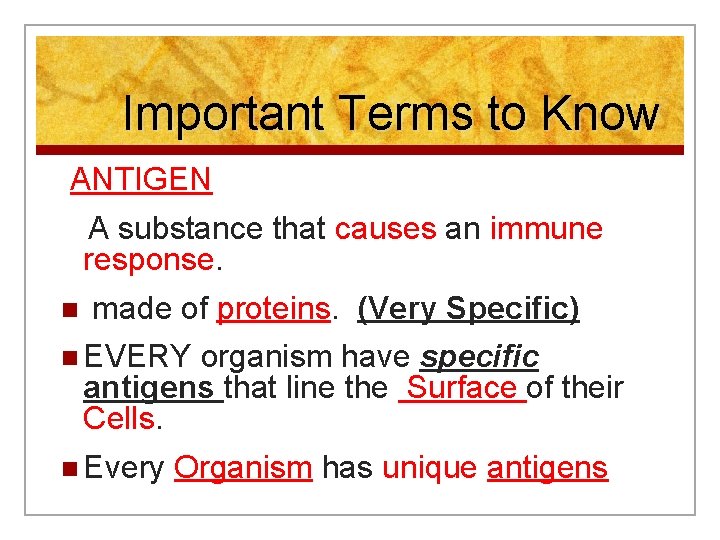 Important Terms to Know

ANTIGEN

A substance that causes an immune response.

made of proteins. (Very Specific)

EVERY organism have specific antigens that line the Surface of their Cells.

Every Organism has unique antigens